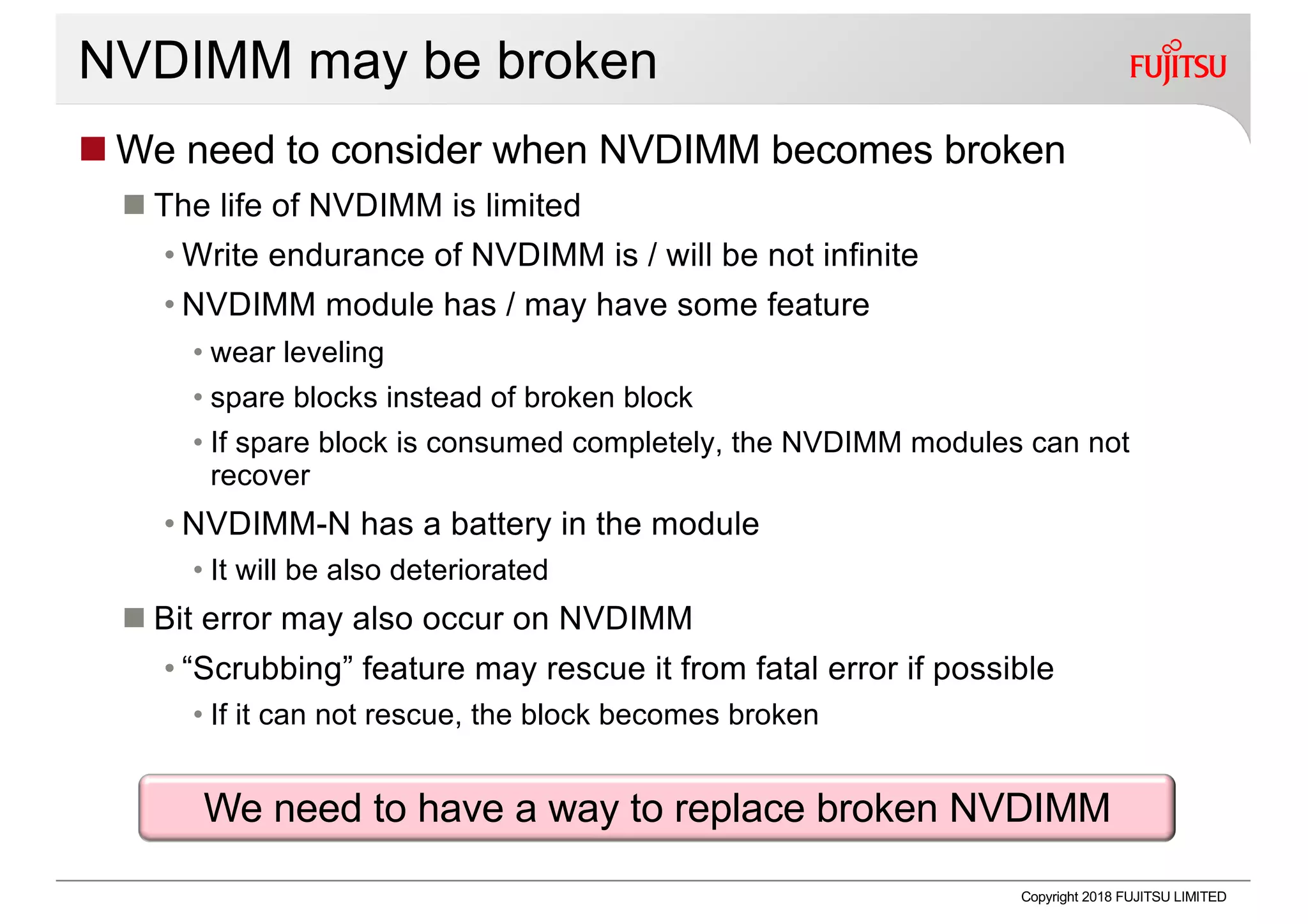 NVDIMM may be broken

FUJITSU

■ We need to consider when NVDIMM becomes broken

■ The life of NVDIMM is limited

• Write endurance of NVDIMM is / will be not infinite

• NVDIMM module has / may have some feature

• wear leveling

• spare blocks instead of broken block

• If spare block is consumed completely, the NVDIMM modules can not recover

• NVDIMM-N has a battery in the module

• It will be also deteriorated

■ Bit error may also occur on NVDIMM

• “Scrubbing” feature may rescue it from fatal error if possible

• If it can not rescue, the block becomes broken

We need to have a way to replace broken NVDIMM

Copyright 2018 FUJITSU LIMITED